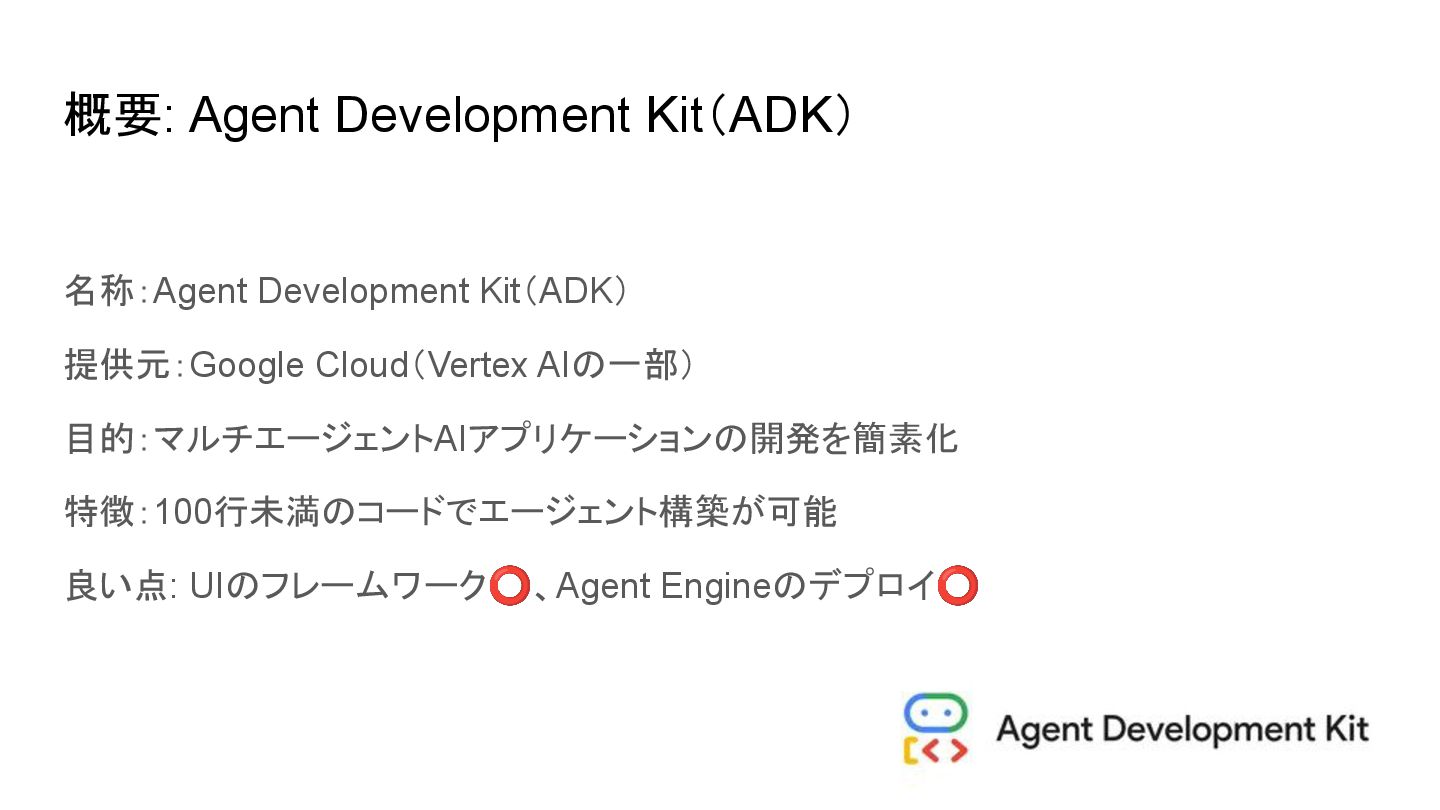 概要: Agent Development Kit（ADK）

名称：Agent Development Kit（ADK）

提供元：Google Cloud（Vertex AIの一部）

目的：マルチエージェントAIアプリケーションの開発を簡素化

特徴：100行未満のコードでエージェント構築が可能

良い点: UIのフレームワーク⭕、Agent Engineのデプロイ⭕

Agent Development Kit